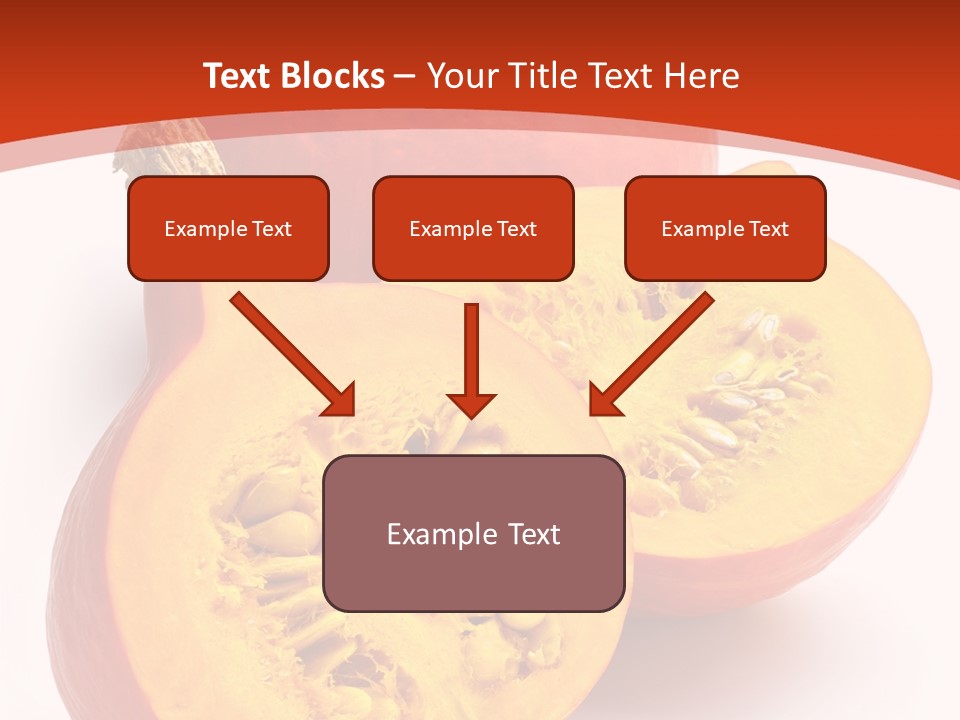 Text Blocks – Your Title Text Here

Example Text

Example Text

Example Text

Example Text